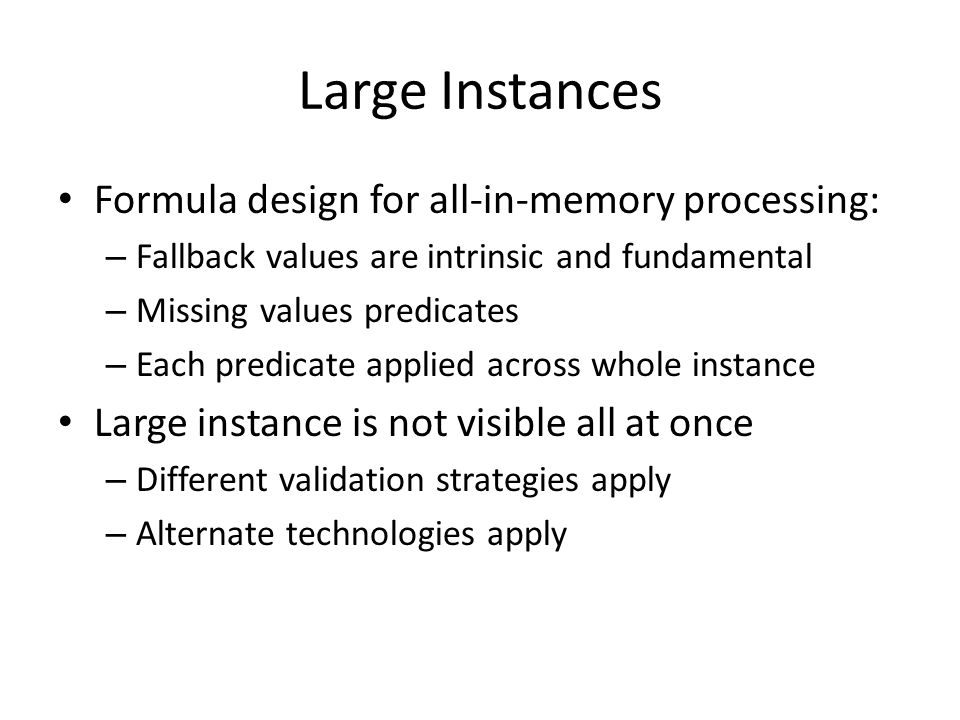 Large Instances

• Formula design for all-in-memory processing:
– Fallback values are intrinsic and fundamental
– Missing values predicates
– Each predicate applied across whole instance
• Large instance is not visible all at once
– Different validation strategies apply
– Alternate technologies apply